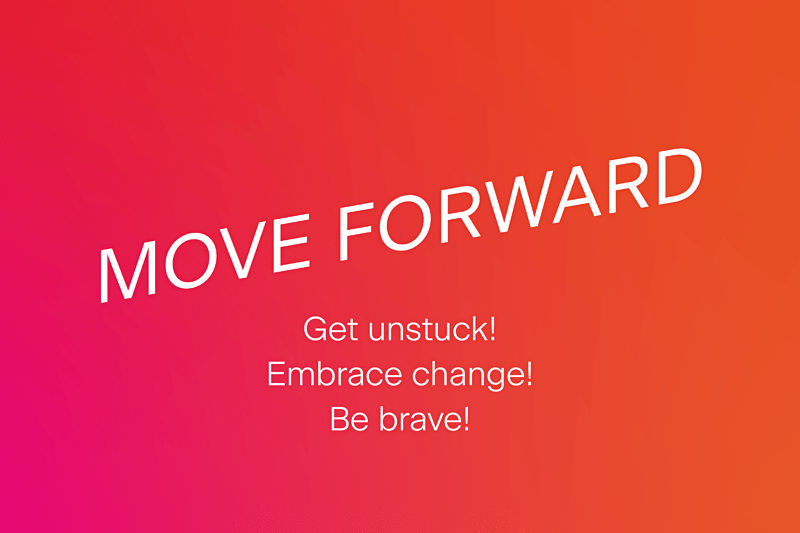 MOVE FORWARD

Get unstuck!
Embrace change!
Be brave!